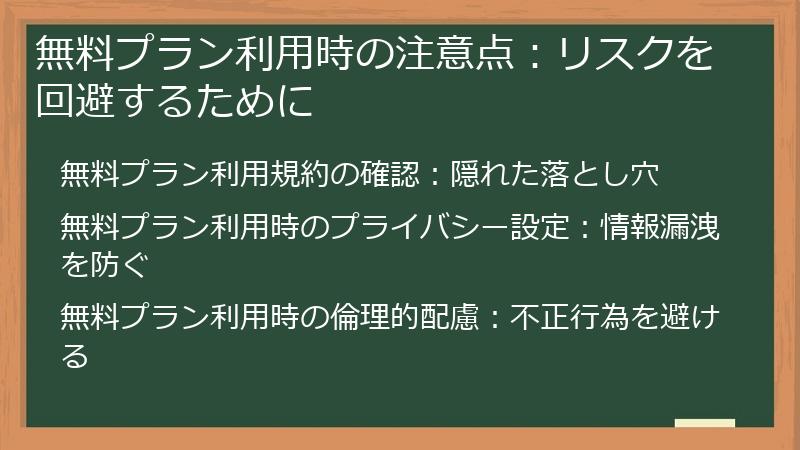 無料プラン利用時の注意点：リスクを回避するために

無料プラン利用規約の確認：隠れた落とし穴

無料プラン利用時のプライバシー設定：情報漏洩を防ぐ

無料プラン利用時の倫理的配慮：不正行為を避ける